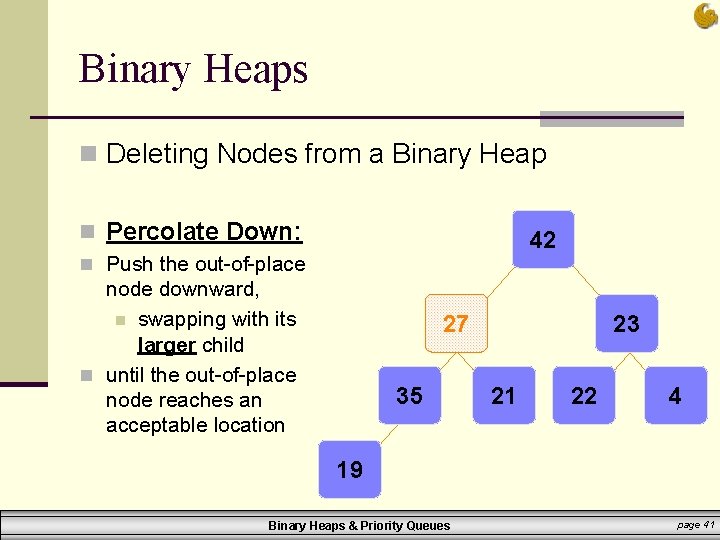 Binary Heaps

Deleting Nodes from a Binary Heap

Percolate Down:

Push the out-of-place node downward,

swapping with its larger child

until the out-of-place node reaches an acceptable location

42
27
23
35
21
22
4
19

Binary Heaps & Priority Queues

page 41